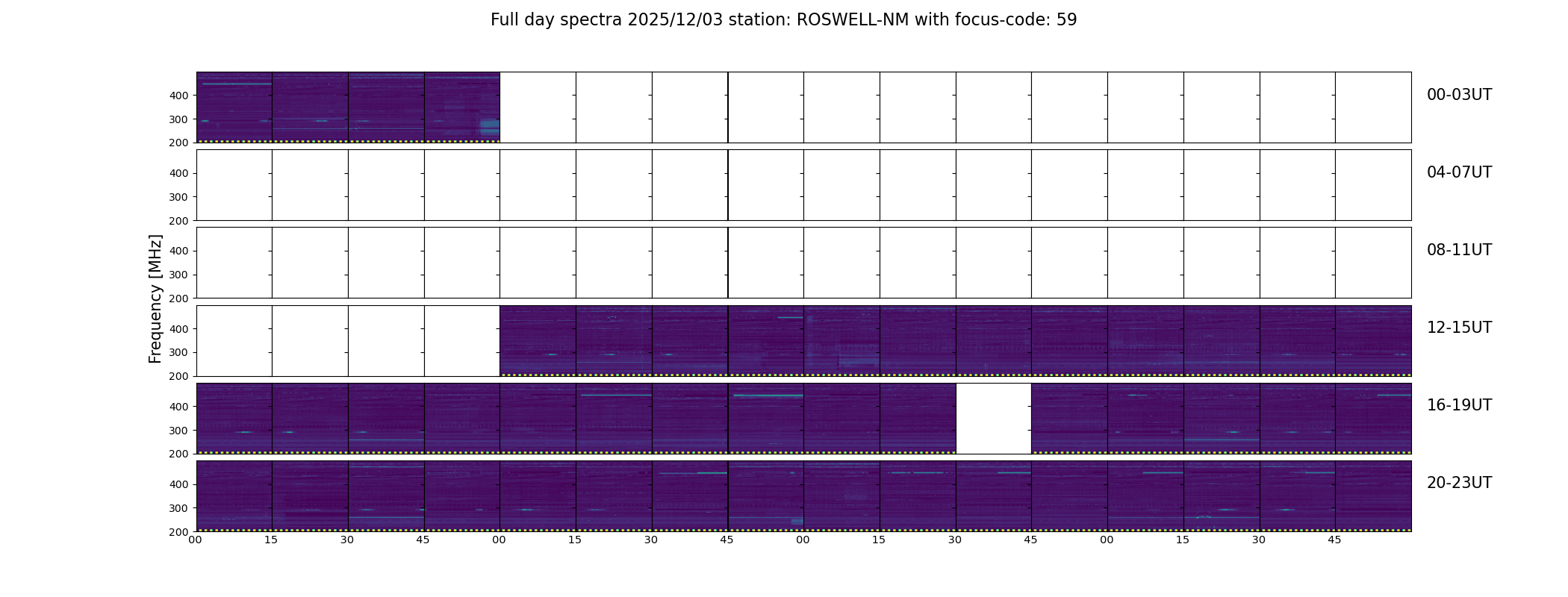 Full day spectra 2025/12/03 station: ROSWELL-NM with focus-code: 59

Frequency [MHz]

400
300
200
00-03UT

400
300
200
04-07UT

400
300
200
08-11UT

400
300
200
12-15UT

400
300
200
16-19UT

400
300
200
20-23UT

00 15 30 45 00 15 30 45 00 15 30 45 00 15 30 45